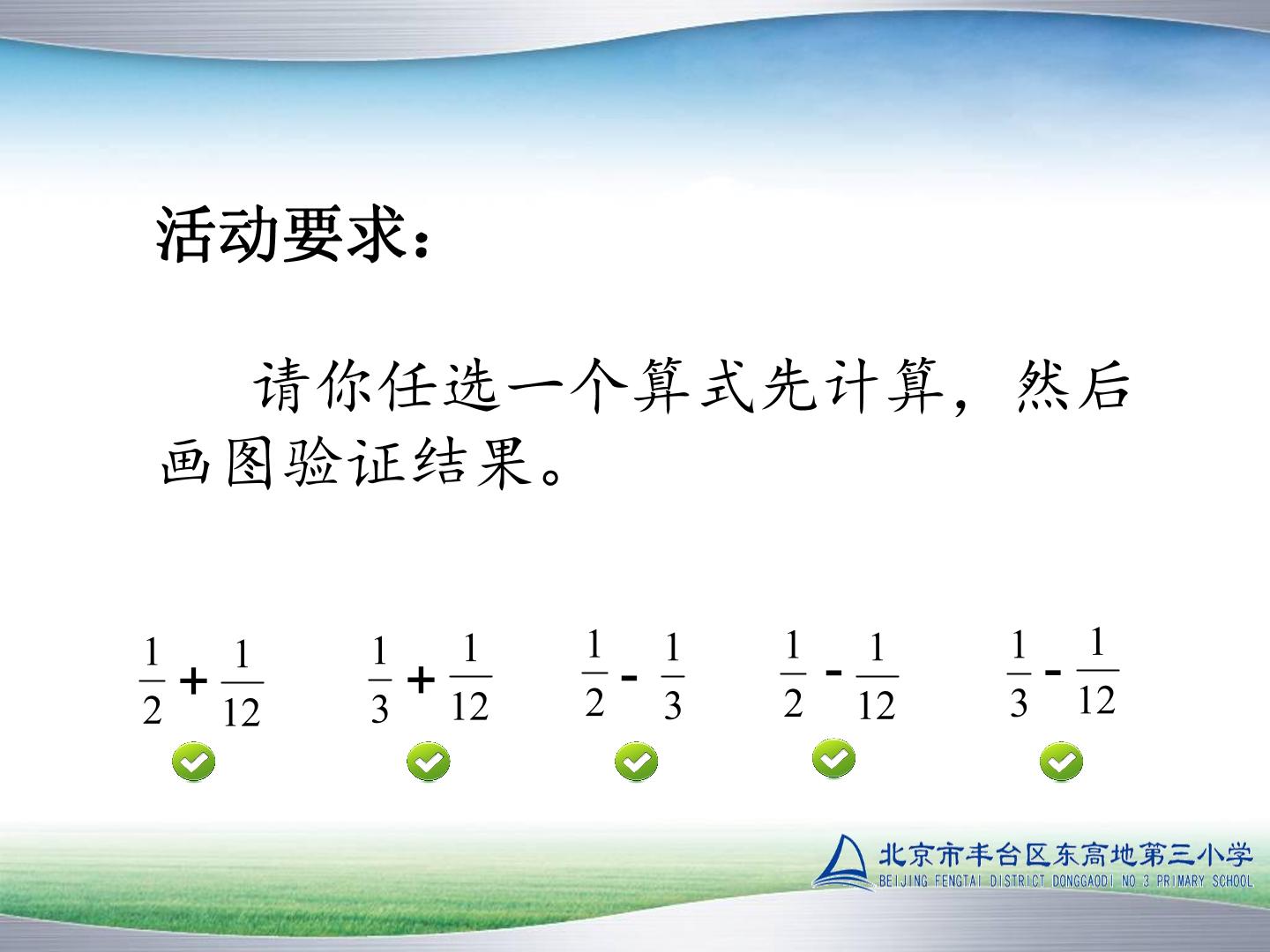 活动要求：

请你任选一个算式先计算，然后画图验证结果。

$\frac{1}{2}+\frac{1}{12}$ $\frac{1}{3}+\frac{1}{12}$ $\frac{1}{2}-\frac{1}{3}$ $\frac{1}{2}-\frac{1}{12}$ $\frac{1}{3}-\frac{1}{12}$

北京市丰台区东高地第三小学
BEIJING FENGTAI DISTRICT DONGGAODI NO 3 PRIMARY SCHOOL